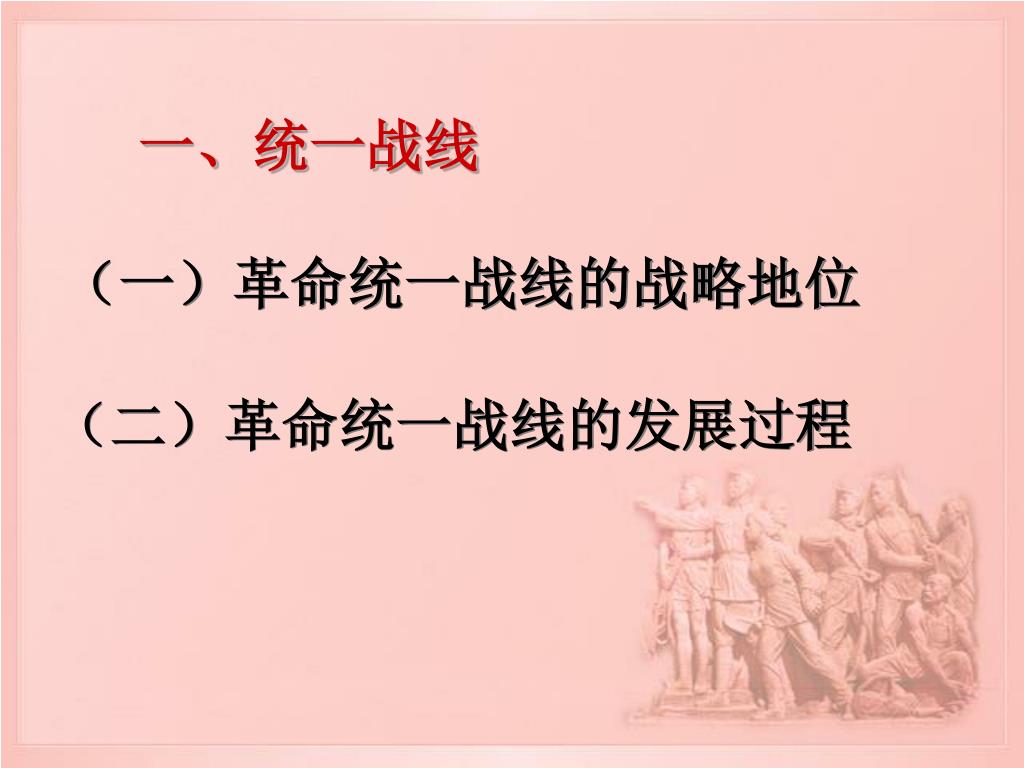 一、统一战线

（一）革命统一战线的战略地位

（二）革命统一战线的发展过程